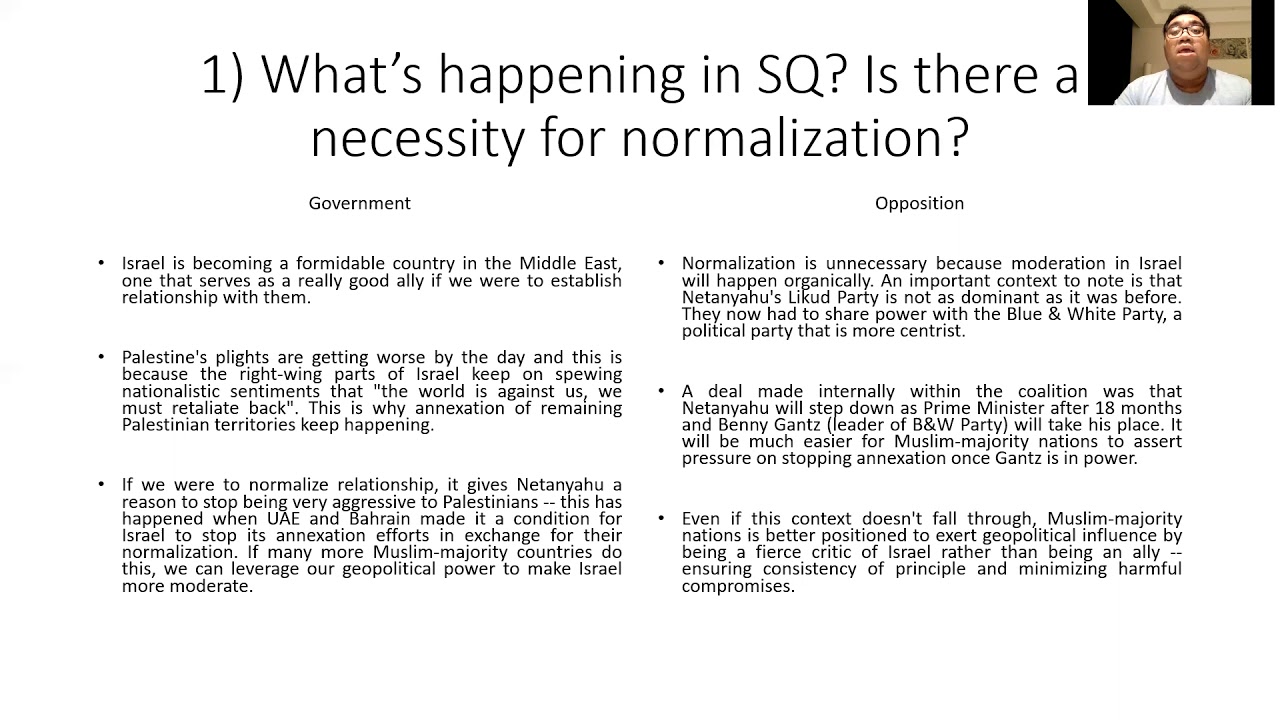 1) What's happening in SQ? Is there a necessity for normalization?

Government

• Israel is becoming a formidable country in the Middle East, one that serves as a really good ally if we were to establish relationship with them.

• Palestine's plights are getting worse by the day and this is because the right-wing parts of Israel keep on spewing nationalistic sentiments that "the world is against us, we must retaliate back". This is why annexation of remaining Palestinian territories keep happening.

• If we were to normalize relationship, it gives Netanyahu a reason to stop being very aggressive to Palestinians -- this has happened when UAE and Bahrain made it a condition for Israel to stop its annexation efforts in exchange for their normalization. If many more Muslim-majority countries do this, we can leverage our geopolitical power to make Israel more moderate.

Opposition

• Normalization is unnecessary because moderation in Israel will happen organically. An important context to note is that Netanyahu's Likud Party is not as dominant as it was before. They now had to share power with the Blue & White Party, a political party that is more centrist.

• A deal made internally within the coalition was that Netanyahu will step down as Prime Minister after 18 months and Benny Gantz (leader of B&W Party) will take his place. It will be much easier for Muslim-majority nations to assert pressure on stopping annexation once Gantz is in power.

• Even if this context doesn't fall through, Muslim-majority nations is better positioned to exert geopolitical influence by being a fierce critic of Israel rather than being an ally -- ensuring consistency of principle and minimizing harmful compromises.